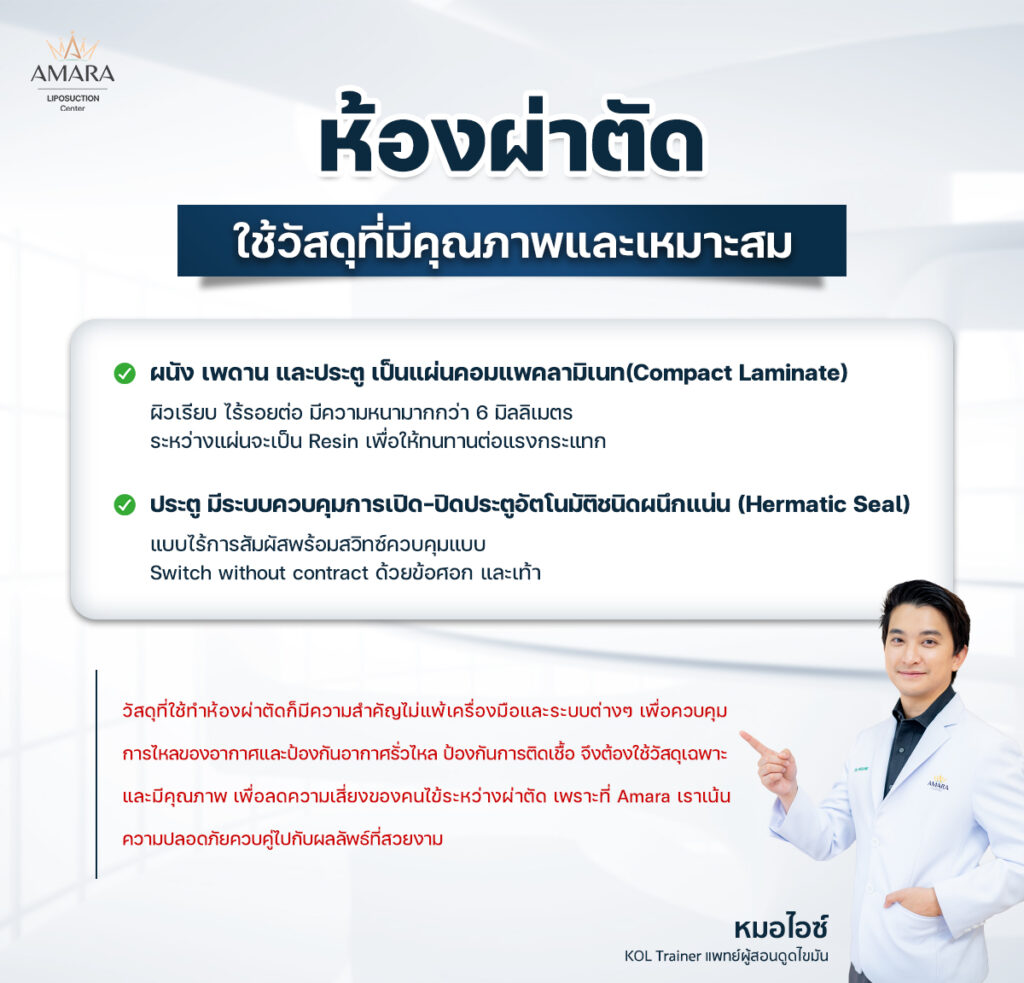 AMARA
LIPOSUCTION Center

ห้องผ่าตัด

ใช้วัสดุที่มีคุณภาพและเหมาะสม

ผนัง เพดาน และประตู เป็นแผ่นคอมแพคลามิเนท(Compact Laminate)

ผิวเรียบ ไร้รอยต่อ มีความหนามากกว่า 6 มิลลิเมตร
ระหว่างแผ่นจะเป็น Resin เพื่อให้ทนทานต่อแรงกระแทก

ประตู มีระบบควบคุมการเปิด-ปิดประตูอัตโนมัติชนิดผนึกแน่น (Hermatic Seal)

แบบไร้การสัมผัสพร้อมสวิทช์ควบคุมแบบ
Switch without contract ด้วยข้อศอก และเท้า

วัสดุที่ใช้ทำห้องผ่าตัดก็มีความสำคัญไม่แพ้เครื่องมือและระบบต่างๆ เพื่อควบคุมการไหลของอากาศและป้องกันอากาศรั่วไหล ป้องกันการติดเชื้อ จึงต้องใช้วัสดุเฉพาะและมีคุณภาพ เพื่อลดความเสี่ยงของคนไข้ระหว่างผ่าตัด เพราะที่ Amara เราเน้นความปลอดภัยควบคู่ไปกับผลลัพธ์ที่สวยงาม

AMARA

หมอไอซ์
KOL Trainer แพทย์ผู้สอนดูดไขมัน